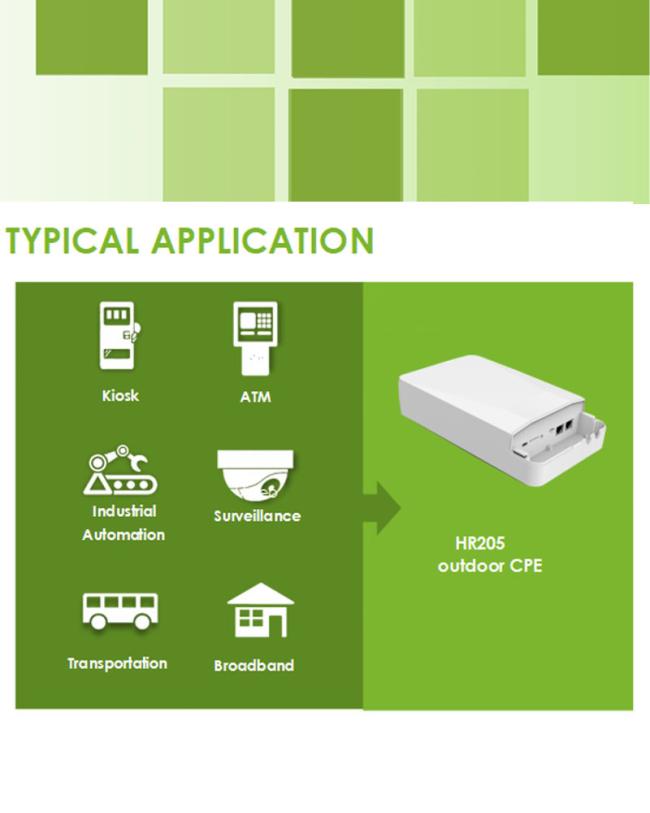 TYPICAL APPLICATION

Kiosk

ATM

Industrial Automation

Surveillance

Transportation

Broadband

HR205
outdoor CPE